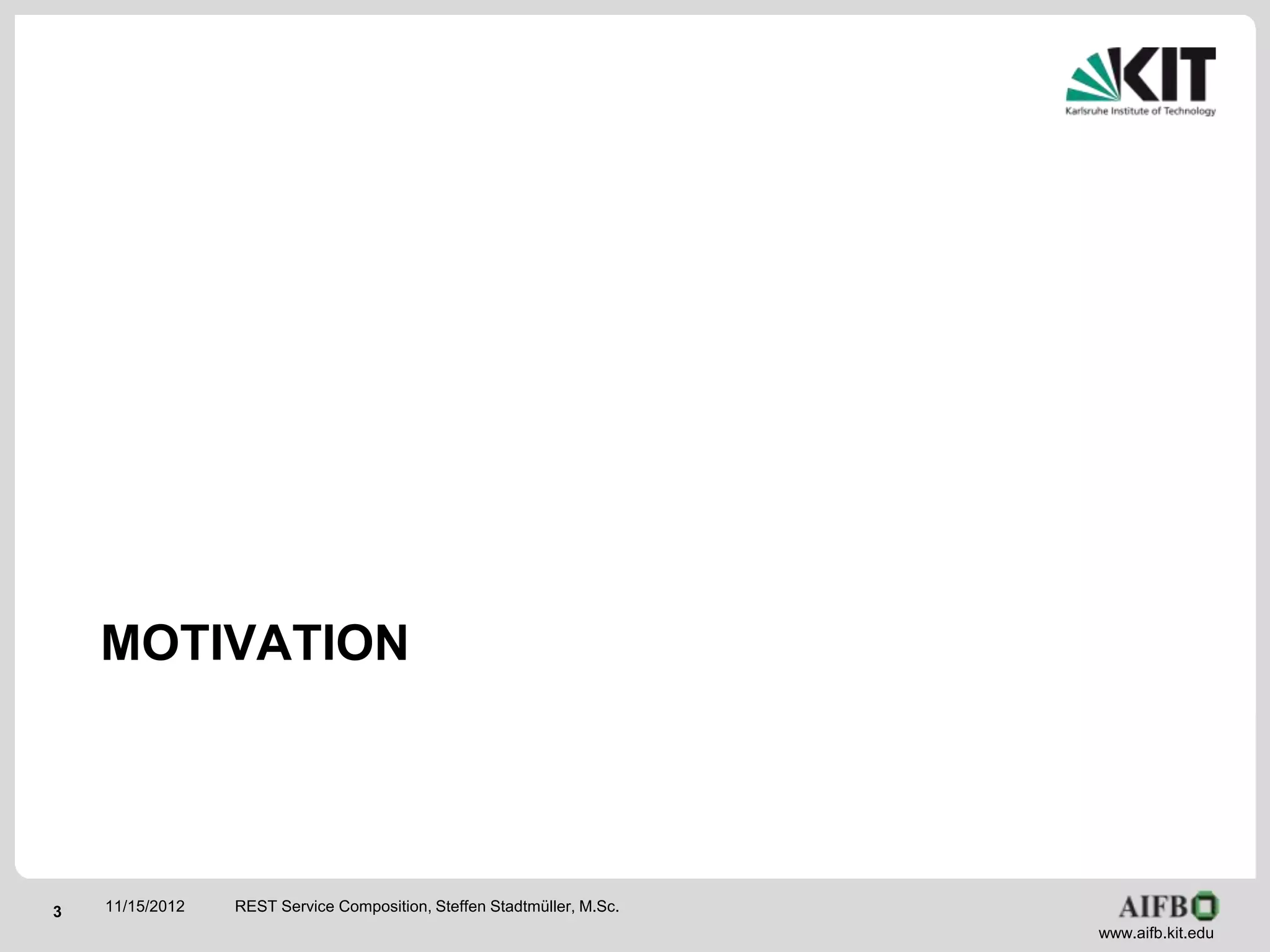 KIT
Karlsruhe Institute of Technology

MOTIVATION

3 11/15/2012 REST Service Composition, Steffen Stadtmüller, M.Sc.

AIFB
www.aifb.kit.edu